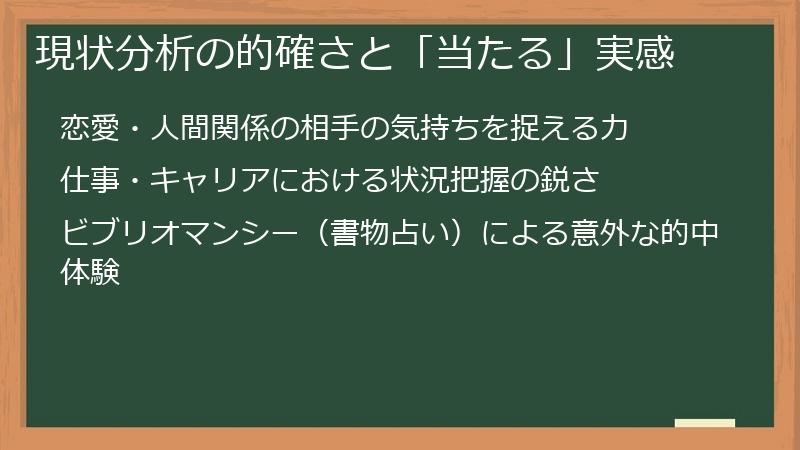 現状分析の的確さと「当たる」実感

恋愛・人間関係の相手の気持ちを捉える力

仕事・キャリアにおける状況把握の鋭さ

ビブリオマンシー（書物占い）による意外な的中体験